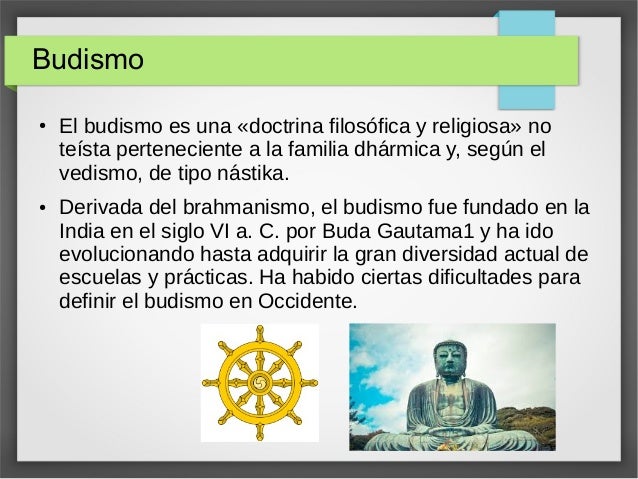 Budismo

• El budismo es una «doctrina filosófica y religiosa» no teísta perteneciente a la familia dhármica y, según el vedismo, de tipo nástika.

• Derivada del brahmanismo, el budismo fue fundado en la India en el siglo VI a. C. por Buda Gautama1 y ha ido evolucionando hasta adquirir la gran diversidad actual de escuelas y prácticas. Ha habido ciertas dificultades para definir el budismo en Occidente.